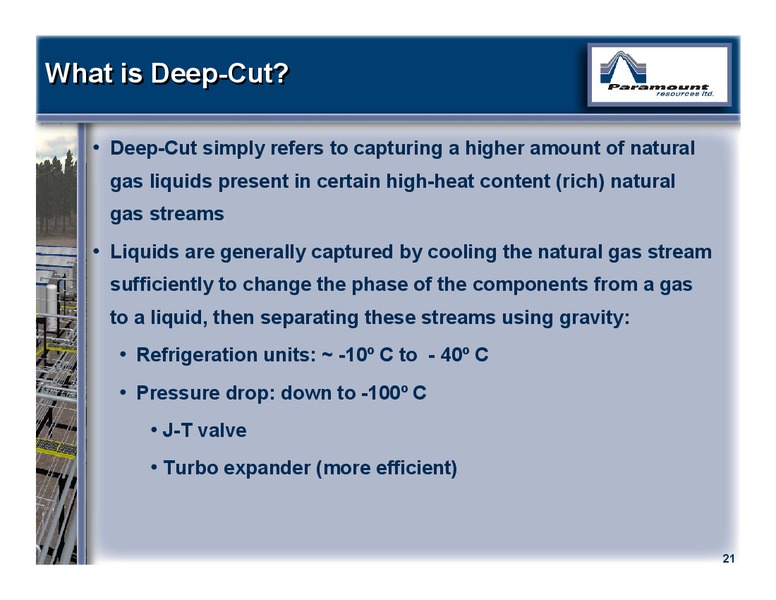 What is Deep-Cut?

Paramount resources ltd.

• Deep-Cut simply refers to capturing a higher amount of natural gas liquids present in certain high-heat content (rich) natural gas streams

• Liquids are generally captured by cooling the natural gas stream sufficiently to change the phase of the components from a gas to a liquid, then separating these streams using gravity:

• Refrigeration units: ~ -10º C to - 40º C

• Pressure drop: down to -100º C

• J-T valve

• Turbo expander (more efficient)

21